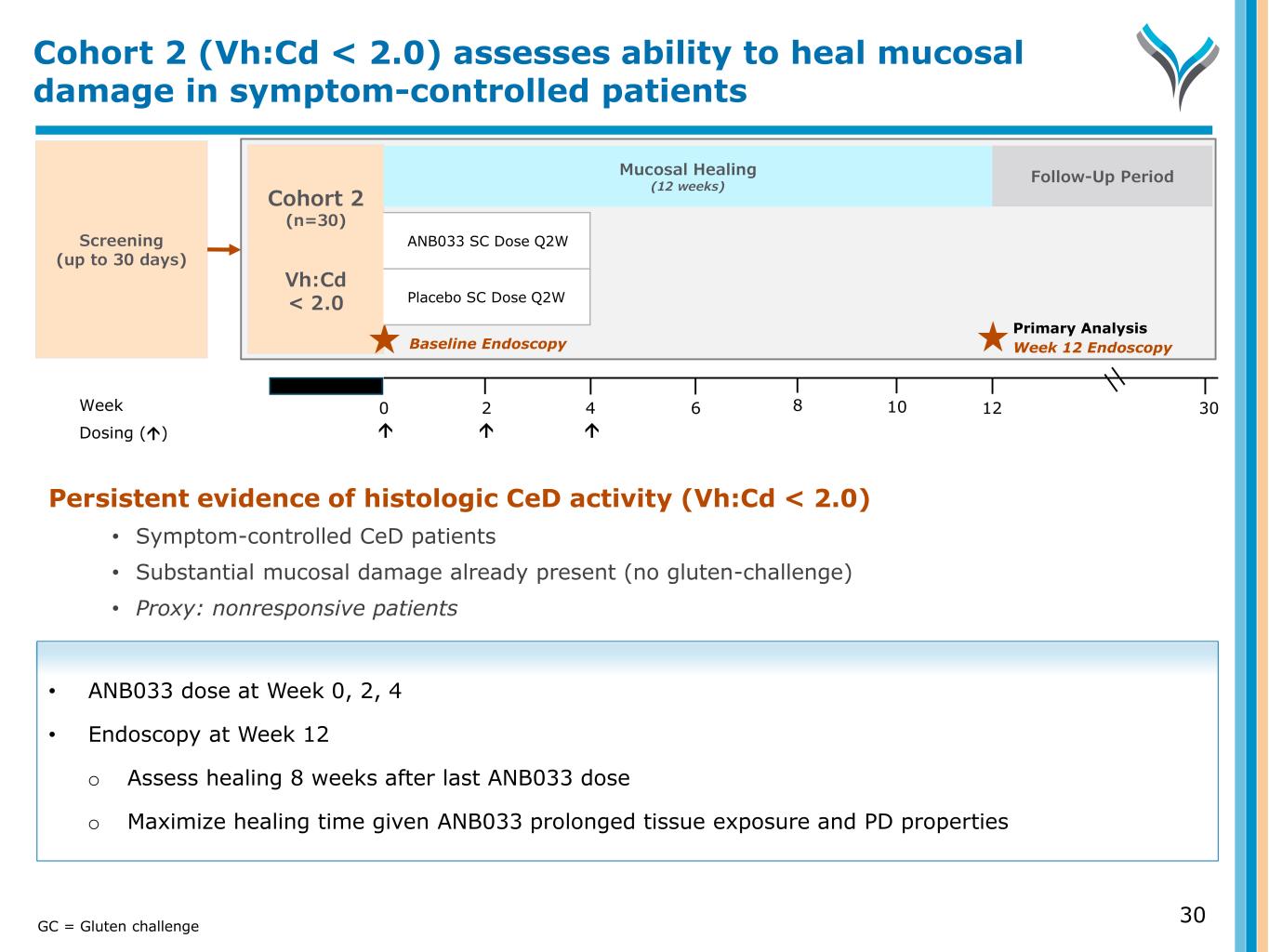 Cohort 2 (Vh:Cd < 2.0) assesses ability to heal mucosal damage in symptom-controlled patients

Screening
(up to 30 days)

Cohort 2
(n=30)

Vh:Cd
< 2.0

Mucosal Healing
(12 weeks)

Follow-Up Period

ANB033 SC Dose Q2W

Placebo SC Dose Q2W

Baseline Endoscopy

Primary Analysis
Week 12 Endoscopy

Week 0 2 4 6 8 10 12 30

Dosing (↑) ↑ ↑ ↑

Persistent evidence of histologic CeD activity (Vh:Cd < 2.0)

• Symptom-controlled CeD patients
• Substantial mucosal damage already present (no gluten-challenge)
• Proxy: nonresponsive patients

• ANB033 dose at Week 0, 2, 4
• Endoscopy at Week 12
o Assess healing 8 weeks after last ANB033 dose
o Maximize healing time given ANB033 prolonged tissue exposure and PD properties

GC = Gluten challenge

30